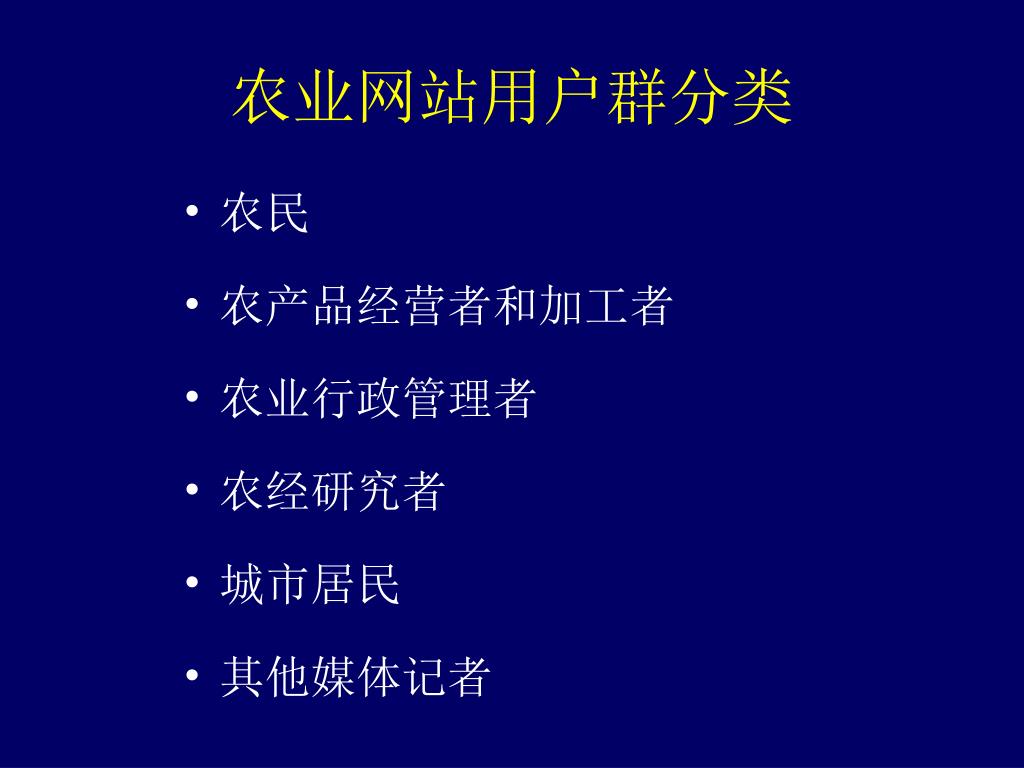 农业网站用户群分类

• 农民
• 农产品经营者和加工者
• 农业行政管理者
• 农经研究者
• 城市居民
• 其他媒体记者